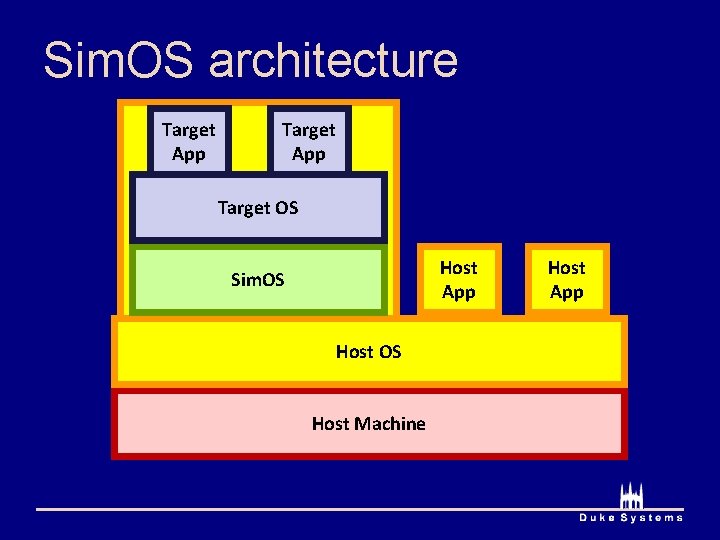 SimOS architecture

Target App

Target App

Target OS

SimOS

Host App

Host App

Host OS

Host Machine

Duke Systems